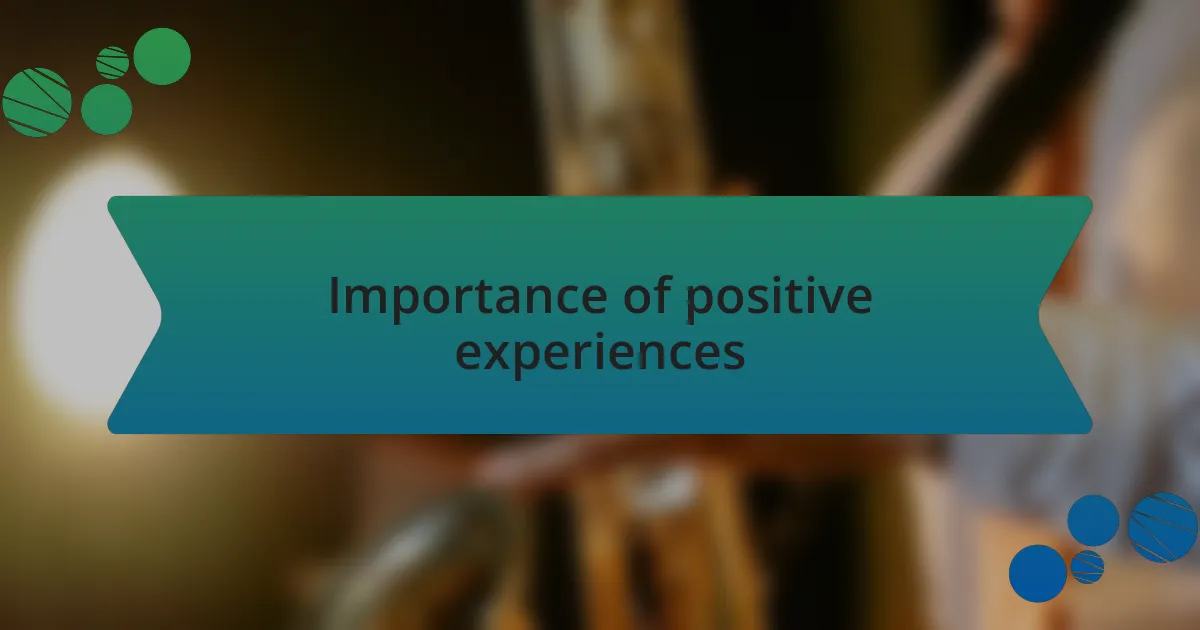 Importance of positive experiences